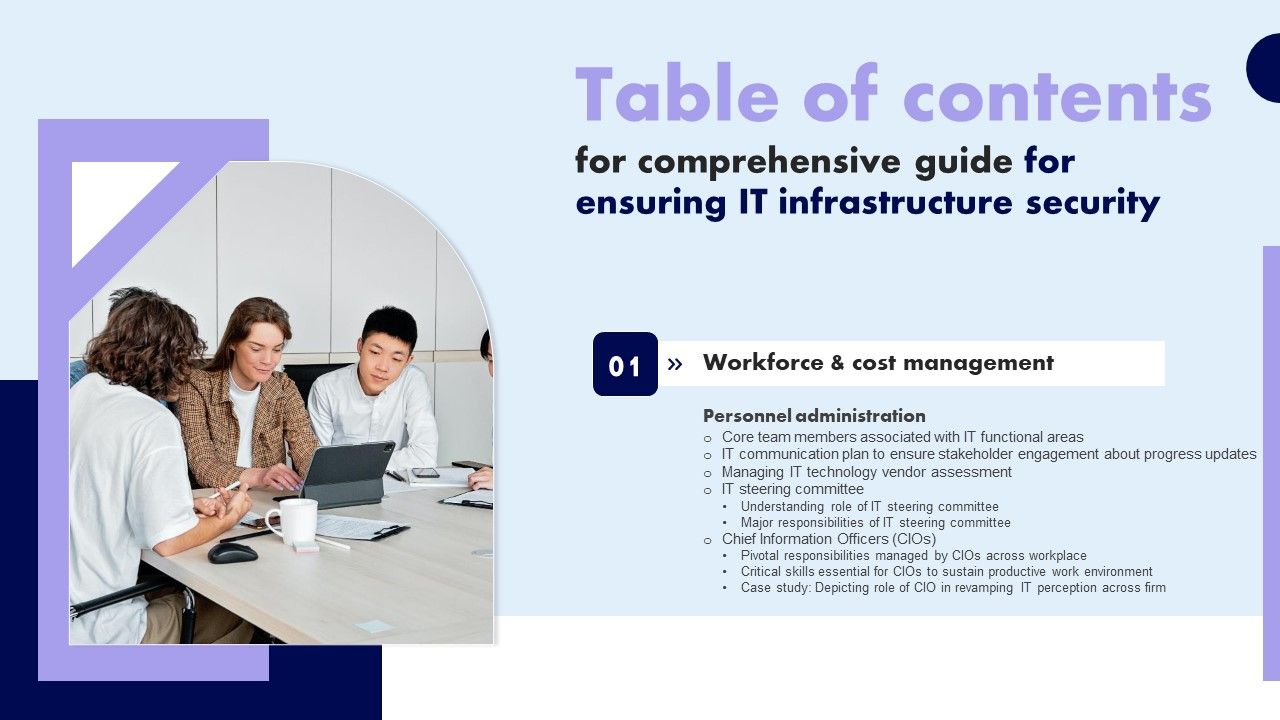 Table of contents
for comprehensive guide for ensuring IT infrastructure security

01 » Workforce & cost management

Personnel administration
o Core team members associated with IT functional areas
o IT communication plan to ensure stakeholder engagement about progress updates
o Managing IT technology vendor assessment
o IT steering committee
• Understanding role of IT steering committee
• Major responsibilities of IT steering committee
o Chief Information Officers (CIOs)
• Pivotal responsibilities managed by CIOs across workplace
• Critical skills essential for CIOs to sustain productive work environment
• Case study: Depicting role of CIO in revamping IT perception across firm